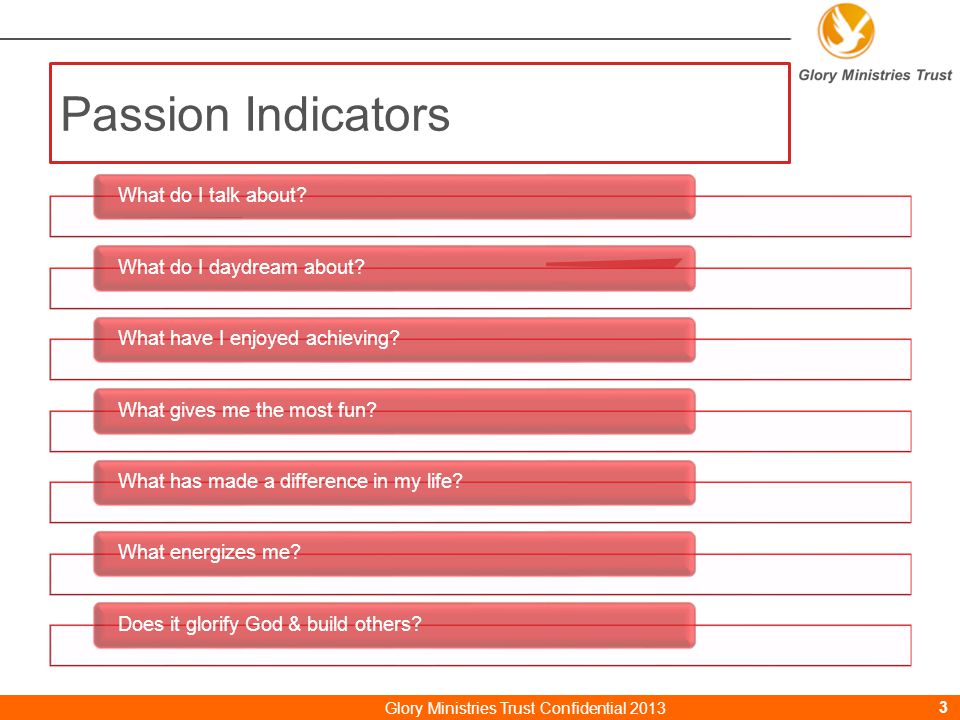 Glory Ministries Trust

Passion Indicators

What do I talk about?

What do I daydream about?

What have I enjoyed achieving?

What gives me the most fun?

What has made a difference in my life?

What energizes me?

Does it glorify God & build others?

Glory Ministries Trust Confidential 2013

3